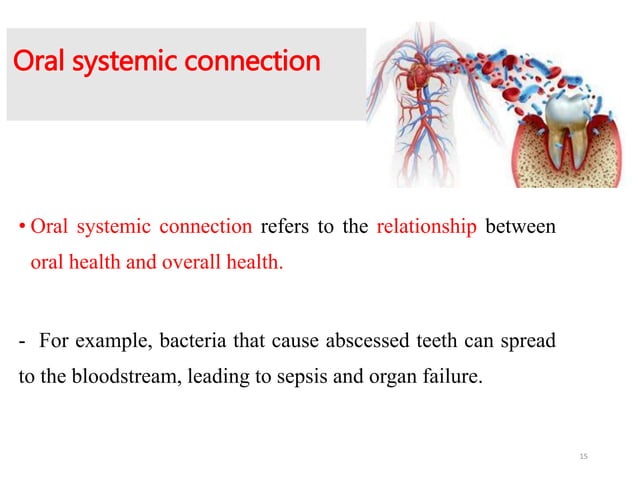 Oral systemic connection

• Oral systemic connection refers to the relationship between oral health and overall health.

- For example, bacteria that cause abscessed teeth can spread to the bloodstream, leading to sepsis and organ failure.

15